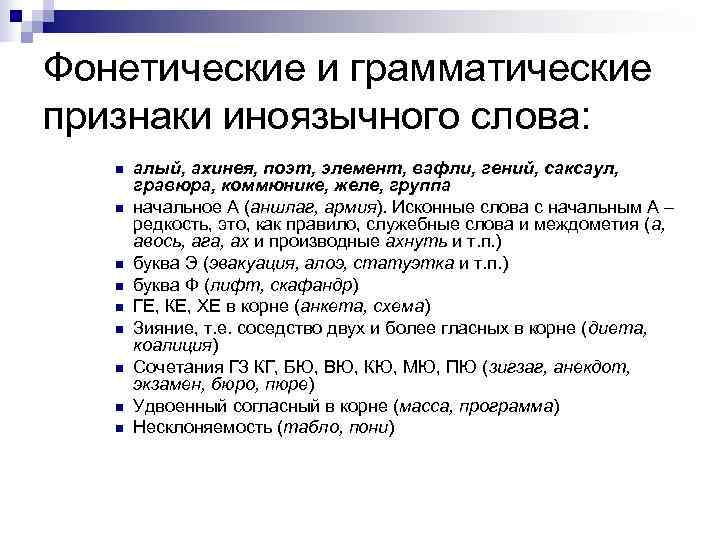 Фонетические и грамматические признаки иноязычного слова:

- алый, ахинея, поэт, элемент, вафли, гений, саксаул, гравюра, коммюнике, желе, группа
- начальное А (аншлаг, армия). Исконные слова с начальным А – редкость, это, как правило, служебные слова и междометия (а, авось, ага, ах и производные ахнуть и т.п.)
- буква Э (эвакуация, алоэ, статуэтка и т.п.)
- буква Ф (лифт, скафандр)
- ГЕ, КЕ, ХЕ в корне (анкета, схема)
- Зияние, т.е. соседство двух и более гласных в корне (диета, коалиция)
- Сочетания ГЗ КГ, БЮ, ВЮ, КЮ, МЮ, ПЮ (зигзаг, анекдот, экзамен, бюро, пюре)
- Удвоенный согласный в корне (масса, программа)
- Несклоняемость (табло, пони)